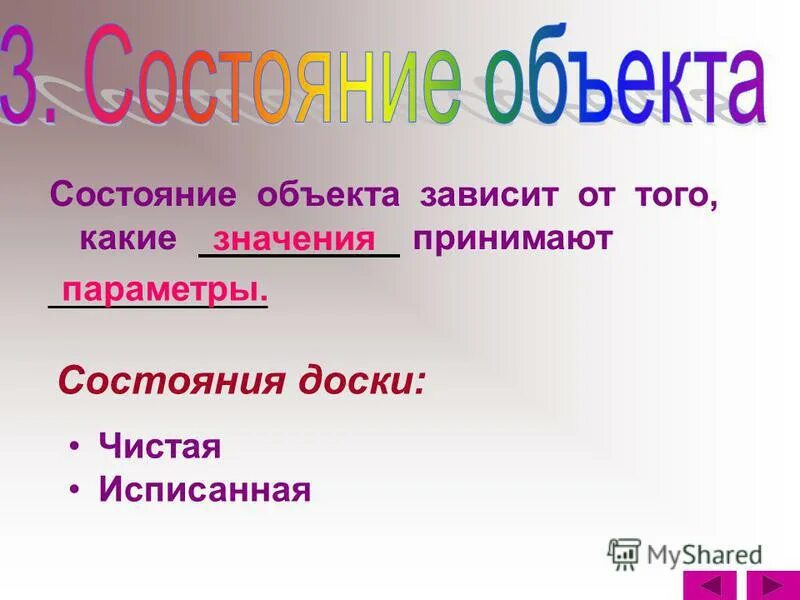 3. Состояние объекта

Состояние объекта зависит от того, какие значения принимают параметры.

Состояния доски:

• Чистая
• Исписанная

MyShared